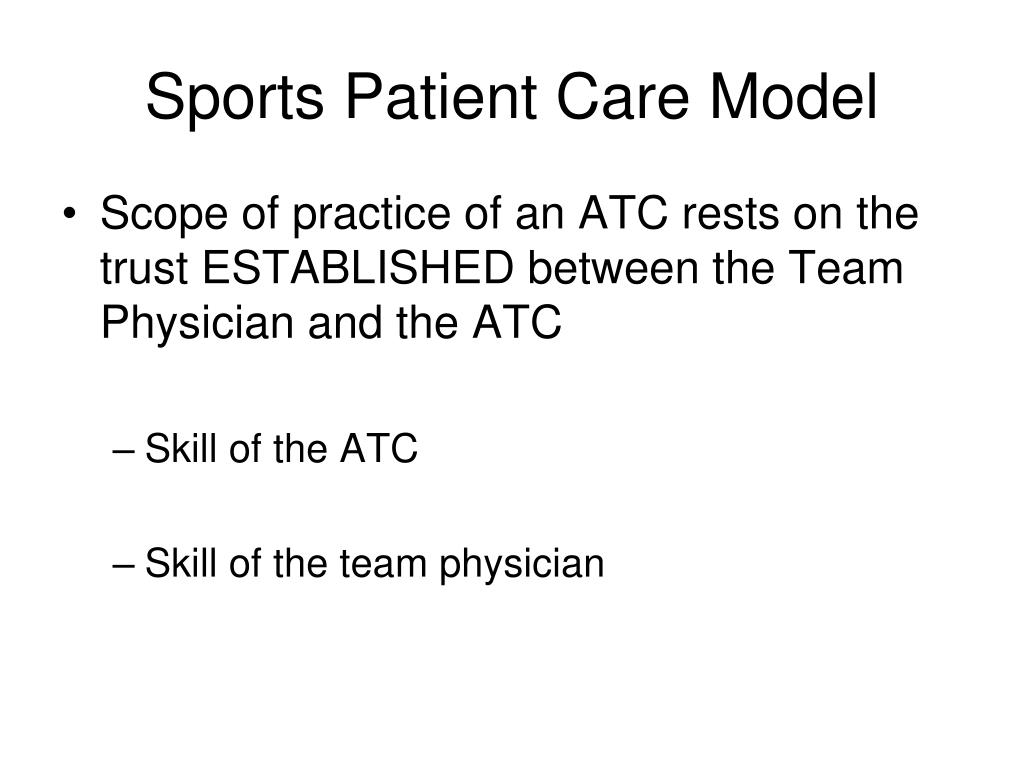 Sports Patient Care Model

• Scope of practice of an ATC rests on the trust ESTABLISHED between the Team Physician and the ATC

– Skill of the ATC

– Skill of the team physician